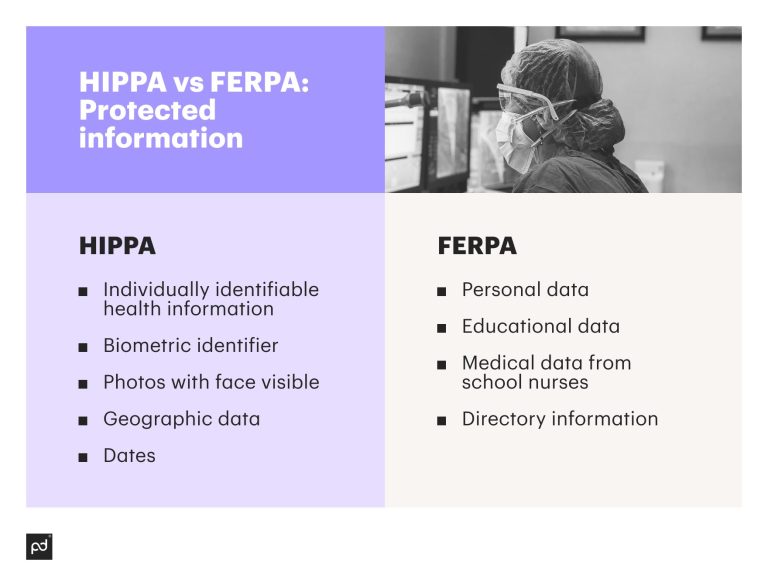 HIPPA vs FERPA: Protected information

HIPPA

- Individually identifiable health information
- Biometric identifier
- Photos with face visible
- Geographic data
- Dates

FERPA

- Personal data
- Educational data
- Medical data from school nurses
- Directory information

pd